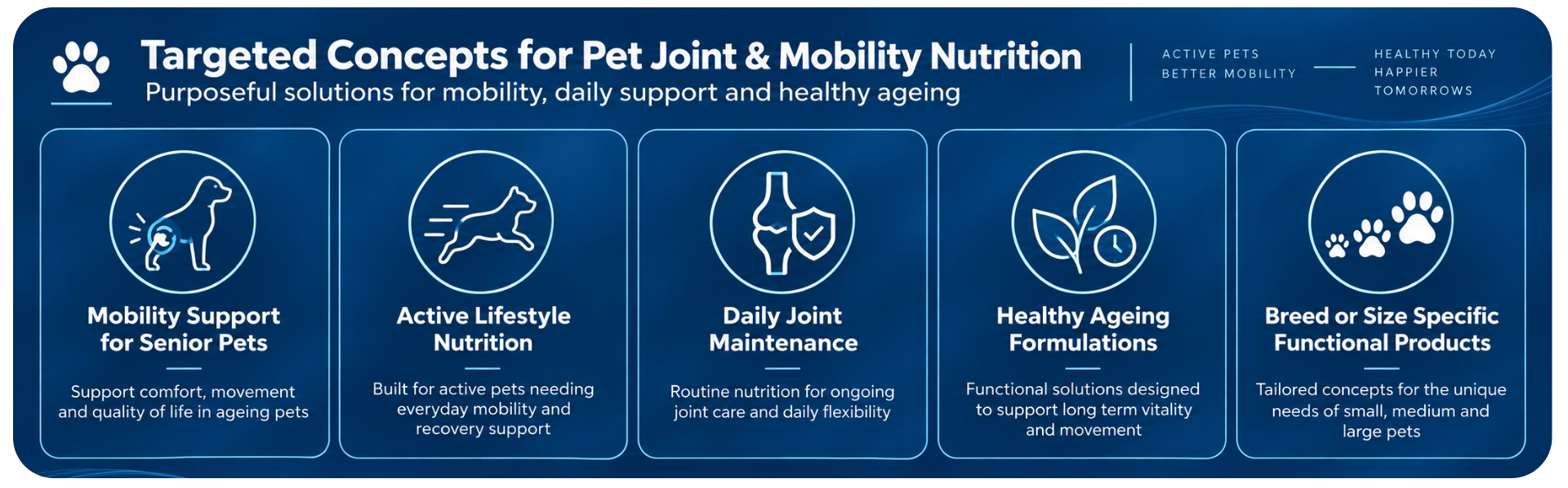 Targeted Concepts for Pet Joint & Mobility Nutrition
Purposeful solutions for mobility, daily support and healthy ageing

ACTIVE PETS
BETTER MOBILITY

HEALTHY TODAY
HAPPIER
TOMORROWS

Mobility Support for Senior Pets

Support comfort, movement and quality of life in ageing pets

Active Lifestyle Nutrition

Built for active pets needing everyday mobility and recovery support

Daily Joint Maintenance

Routine nutrition for ongoing joint care and daily flexibility

Healthy Ageing Formulations

Functional solutions designed to support long term vitality and movement

Breed or Size Specific Functional Products

Tailored concepts for the unique needs of small, medium and large pets